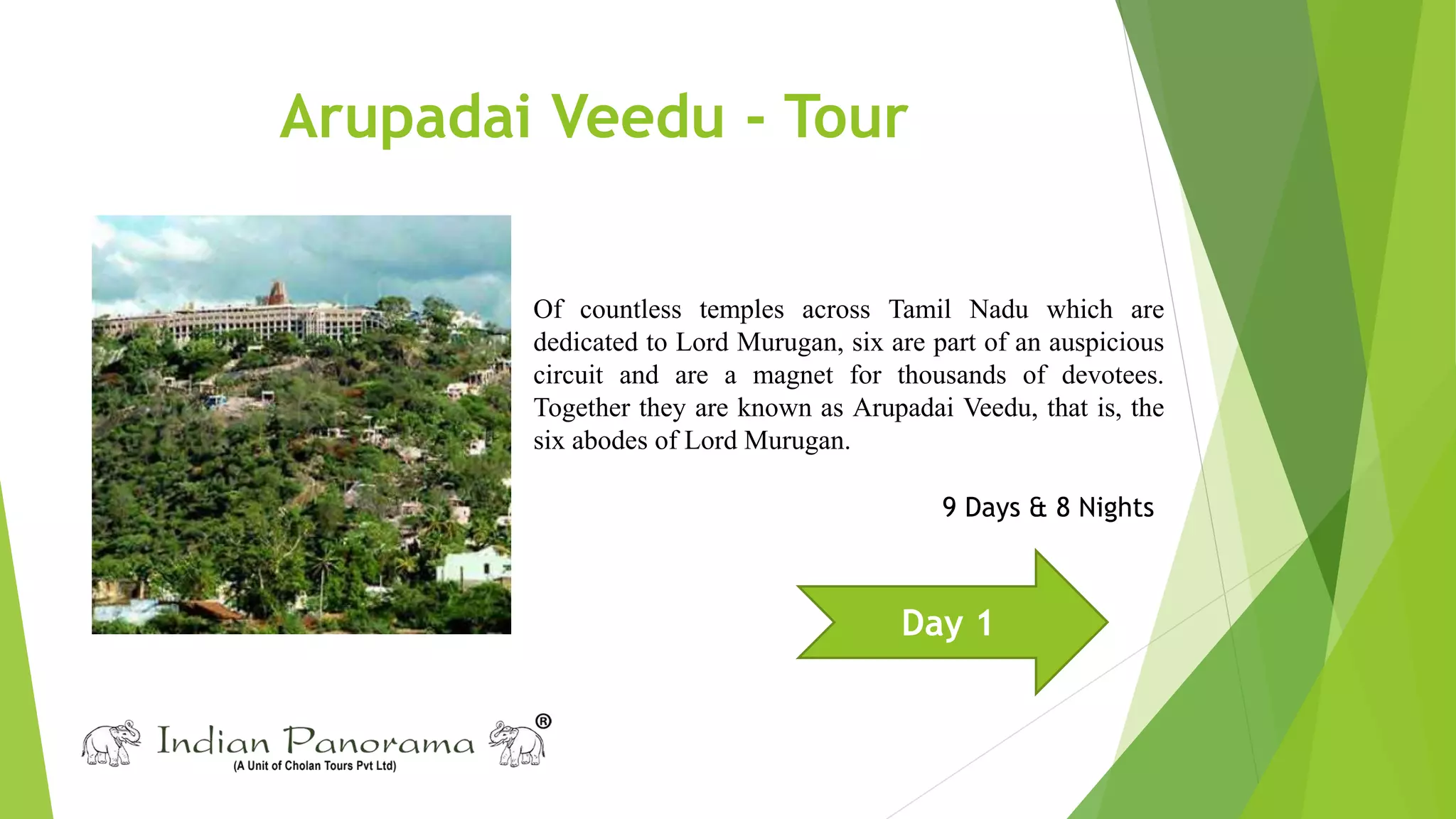 Arupadai Veedu - Tour

Of countless temples across Tamil Nadu which are dedicated to Lord Murugan, six are part of an auspicious circuit and are a magnet for thousands of devotees. Together they are known as Arupadai Veedu, that is, the six abodes of Lord Murugan.

9 Days & 8 Nights

Day 1

Indian Panorama ®
(A Unit of Cholan Tours Pvt Ltd)